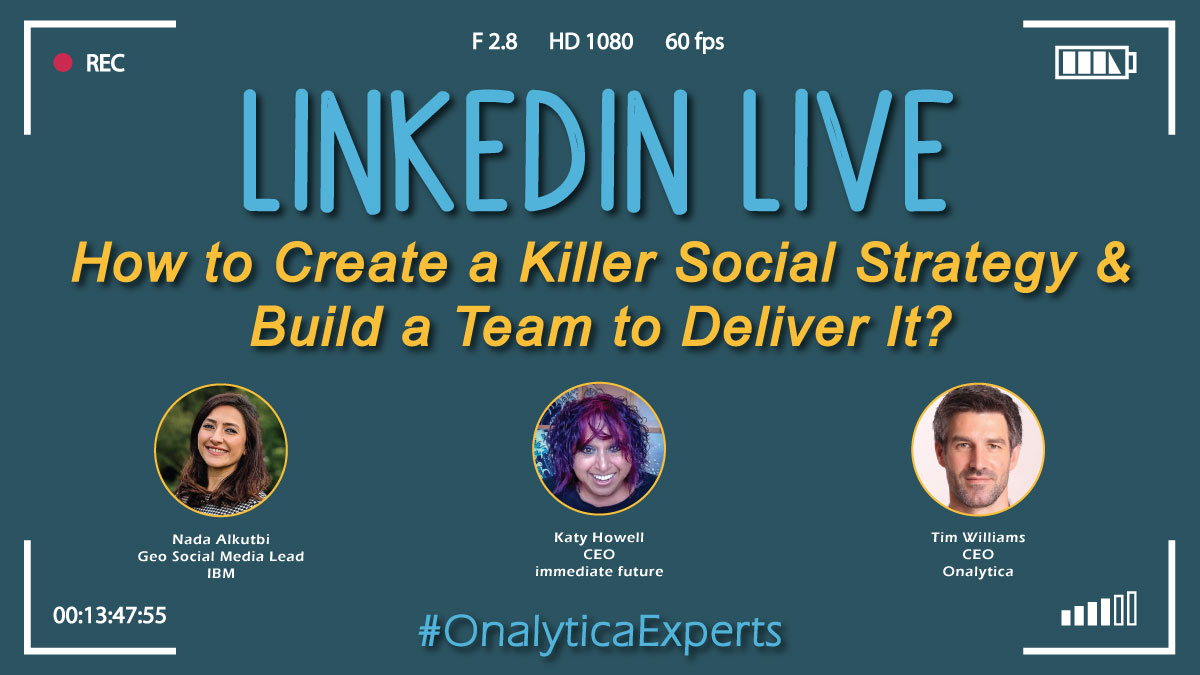 REC

F 2.8 HD 1080 60 fps

LINKEDIN LIVE

How to Create a Killer Social Strategy & Build a Team to Deliver It?

Nada Alkutbi
Geo Social Media Lead
IBM

Katy Howell
CEO
immediate future

Tim Williams
CEO
Onalytica

00:13:47:55

#OnalyticaExperts